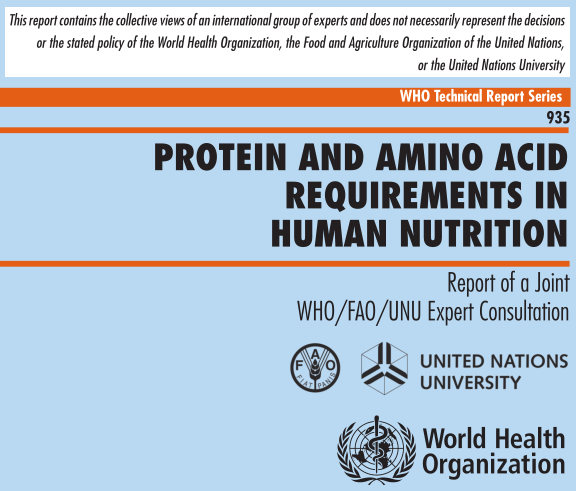 This report contains the collective views of an international group of experts and does not necessarily represent the decisions or the stated policy of the World Health Organization, the Food and Agriculture Organization of the United Nations, or the United Nations University

WHO Technical Report Series

935

PROTEIN AND AMINO ACID REQUIREMENTS IN HUMAN NUTRITION

Report of a Joint WHO/FAO/UNU Expert Consultation

F A O
FIAT PANIS

UNITED NATIONS UNIVERSITY

World Health Organization